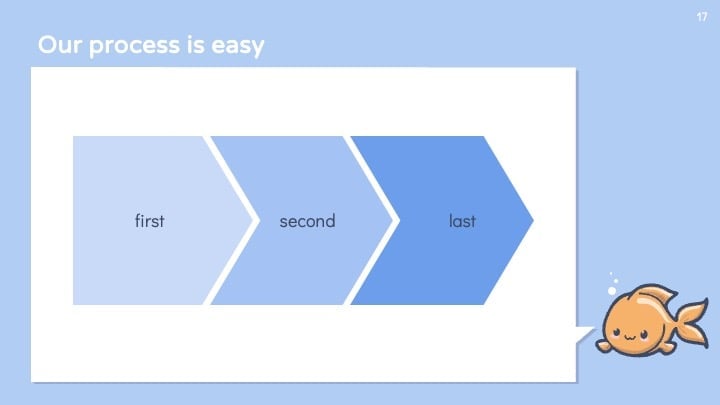 17

Our process is easy

first

second

last